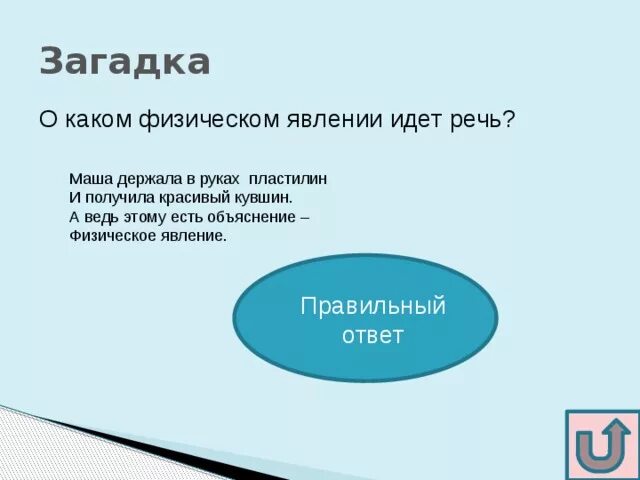 Загадка

О каком физическом явлении идет речь?

Маша держала в руках пластилин
И получила красивый кувшин.
А ведь этому есть объяснение –
Физическое явление.

Правильный ответ